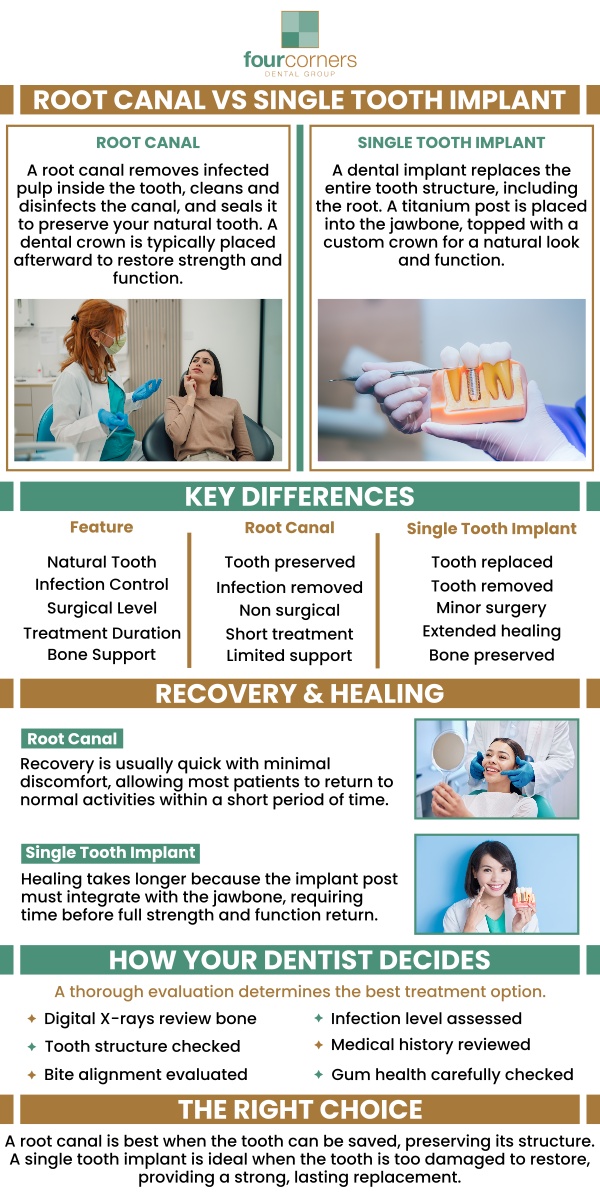 fourcorners
DENTAL GROUP

ROOT CANAL VS SINGLE TOOTH IMPLANT

ROOT CANAL

A root canal removes infected pulp inside the tooth, cleans and disinfects the canal, and seals it to preserve your natural tooth. A dental crown is typically placed afterward to restore strength and function.

SINGLE TOOTH IMPLANT

A dental implant replaces the entire tooth structure, including the root. A titanium post is placed into the jawbone, topped with a custom crown for a natural look and function.

KEY DIFFERENCES

| Feature | Root Canal | Single Tooth Implant |
|---|---|---|
| Natural Tooth | Tooth preserved | Tooth replaced |
| Infection Control | Infection removed | Tooth removed |
| Surgical Level | Non surgical | Minor surgery |
| Treatment Duration | Short treatment | Extended healing |
| Bone Support | Limited support | Bone preserved |

RECOVERY & HEALING

Root Canal

Recovery is usually quick with minimal discomfort, allowing most patients to return to normal activities within a short period of time.

Single Tooth Implant

Healing takes longer because the implant post must integrate with the jawbone, requiring time before full strength and function return.

HOW YOUR DENTIST DECIDES

A thorough evaluation determines the best treatment option.

Digital X-rays review bone
Tooth structure checked
Bite alignment evaluated
Infection level assessed
Medical history reviewed
Gum health carefully checked

THE RIGHT CHOICE

A root canal is best when the tooth can be saved, preserving its structure. A single tooth implant is ideal when the tooth is too damaged to restore, providing a strong, lasting replacement.